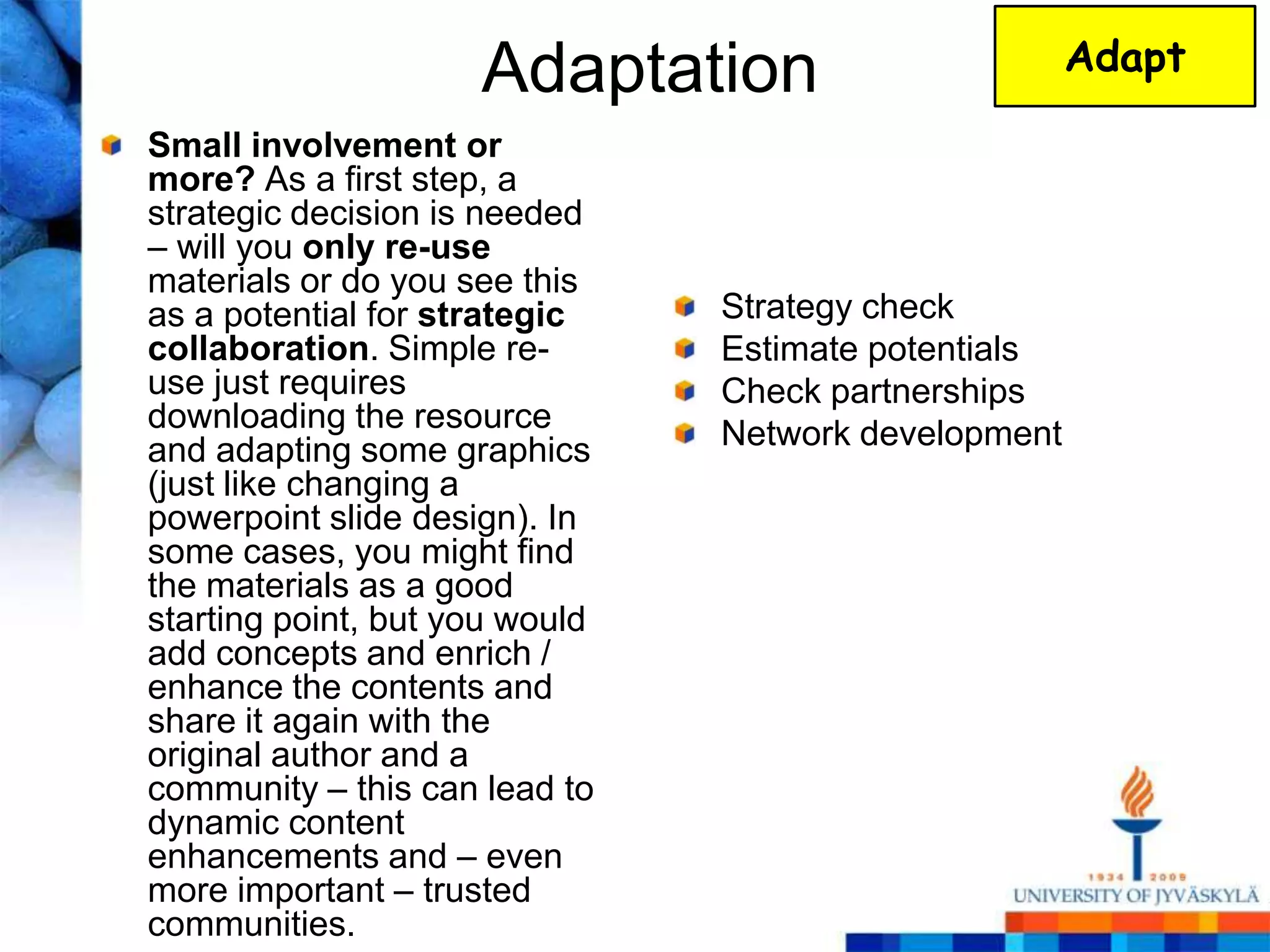 Adaptation

Adapt

Small involvement or more? As a first step, a strategic decision is needed – will you only re-use materials or do you see this as a potential for strategic collaboration. Simple re-use just requires downloading the resource and adapting some graphics (just like changing a powerpoint slide design). In some cases, you might find the materials as a good starting point, but you would add concepts and enrich / enhance the contents and share it again with the original author and a community – this can lead to dynamic content enhancements and – even more important – trusted communities.

Strategy check
Estimate potentials
Check partnerships
Network development

1934 2009
UNIVERSITY OF JYVÄSKYLÄ